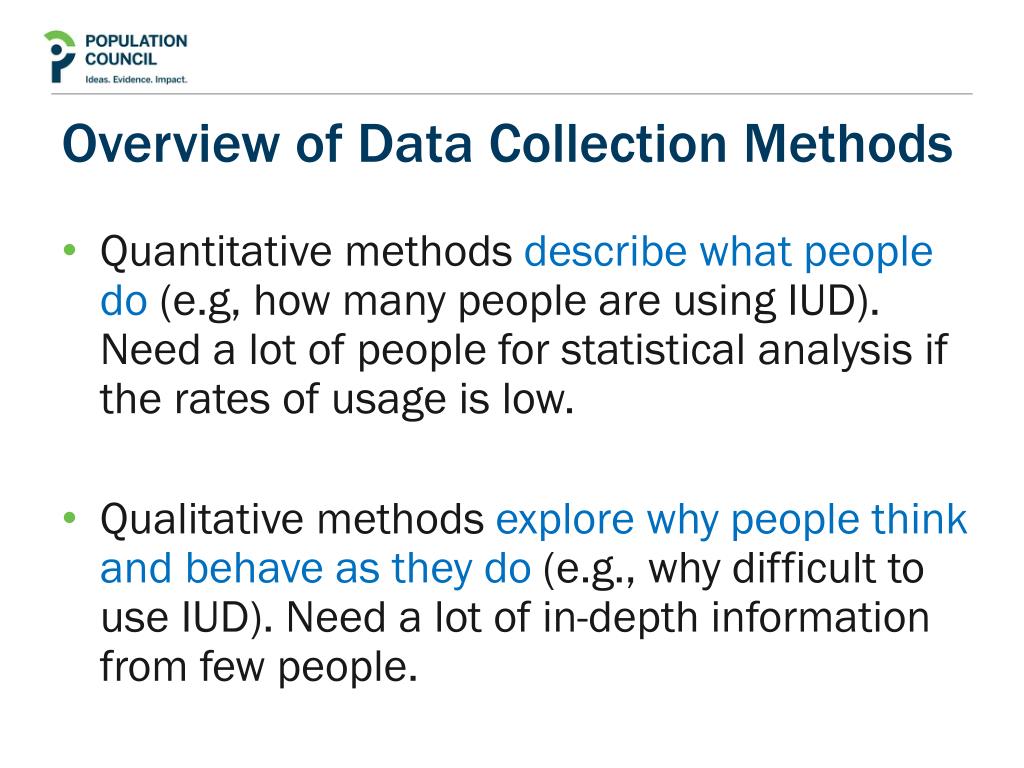 POPULATION COUNCIL
Ideas. Evidence. Impact.

Overview of Data Collection Methods

• Quantitative methods describe what people do (e.g, how many people are using IUD). Need a lot of people for statistical analysis if the rates of usage is low.

• Qualitative methods explore why people think and behave as they do (e.g., why difficult to use IUD). Need a lot of in-depth information from few people.